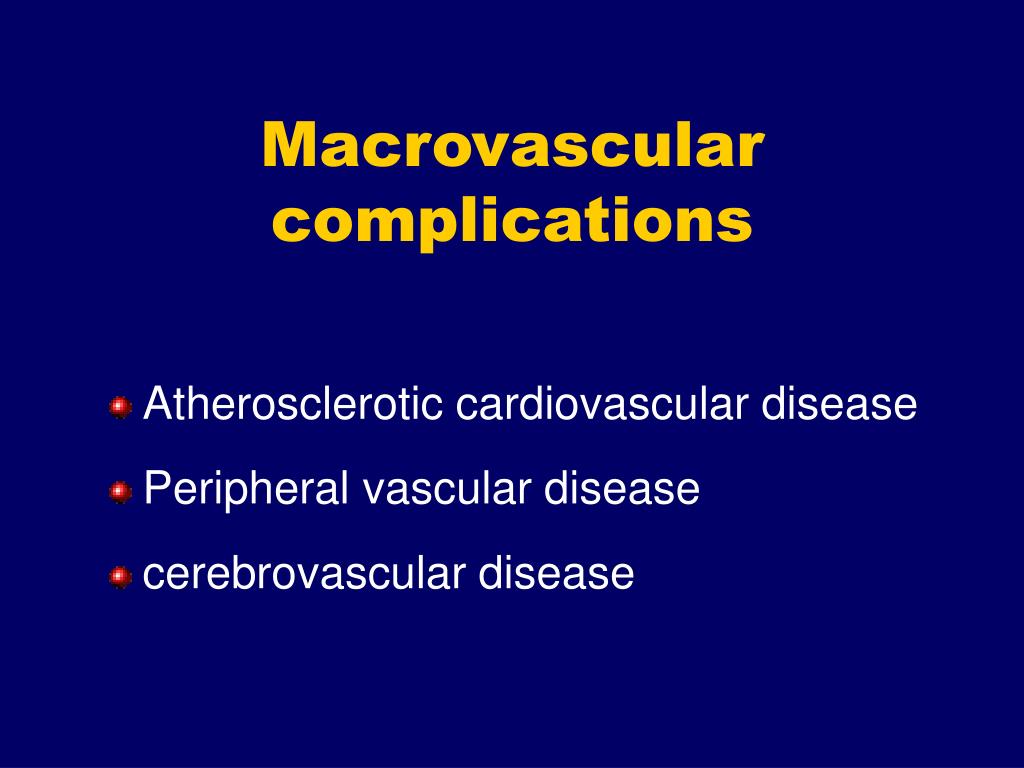 Macrovascular complications

Atherosclerotic cardiovascular disease

Peripheral vascular disease

cerebrovascular disease